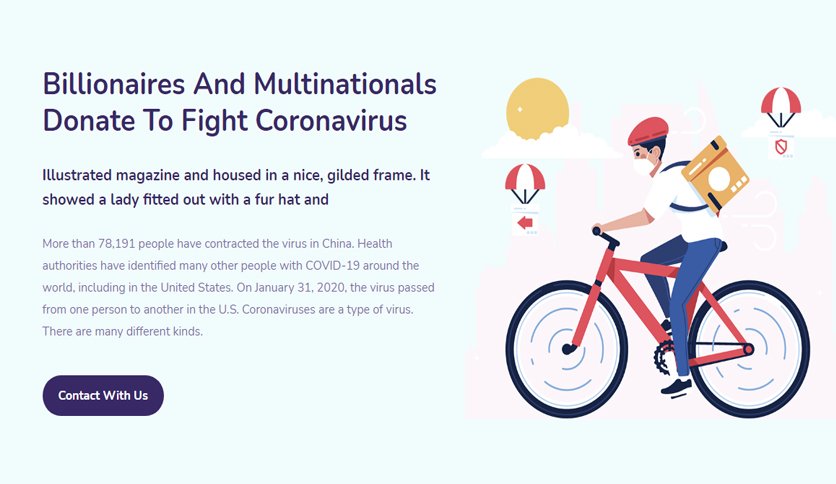 Billionaires And Multinationals Donate To Fight Coronavirus

Illustrated magazine and housed in a nice, gilded frame. It showed a lady fitted out with a fur hat and

More than 78,191 people have contracted the virus in China. Health authorities have identified many other people with COVID-19 around the world, including in the United States. On January 31, 2020, the virus passed from one person to another in the U.S. Coronaviruses are a type of virus. There are many different kinds.

Contact With Us